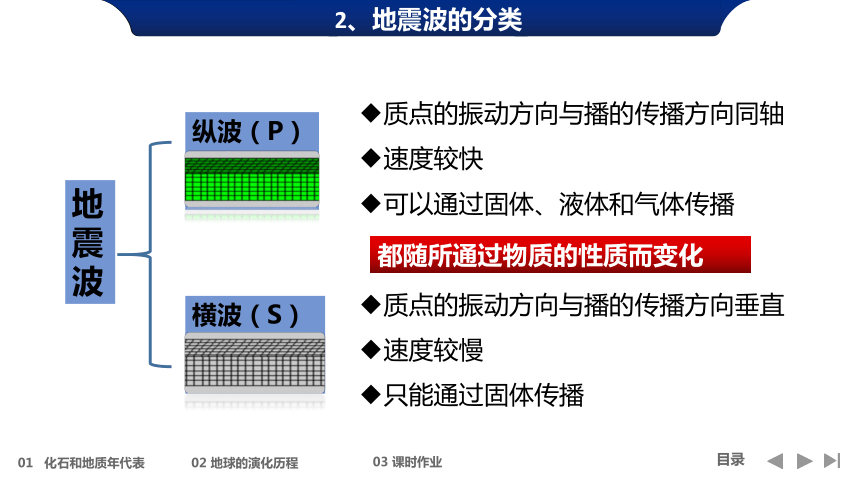 2、地震波的分类

地震波

纵波（P）

◆质点的振动方向与播的传播方向同轴

◆速度较快

◆可以通过固体、液体和气体传播

都随所通过物质的性质而变化

横波（S）

◆质点的振动方向与播的传播方向垂直

◆速度较慢

◆只能通过固体传播

01 化石和地质年代表　02 地球的演化历程　03 课时作业　目录